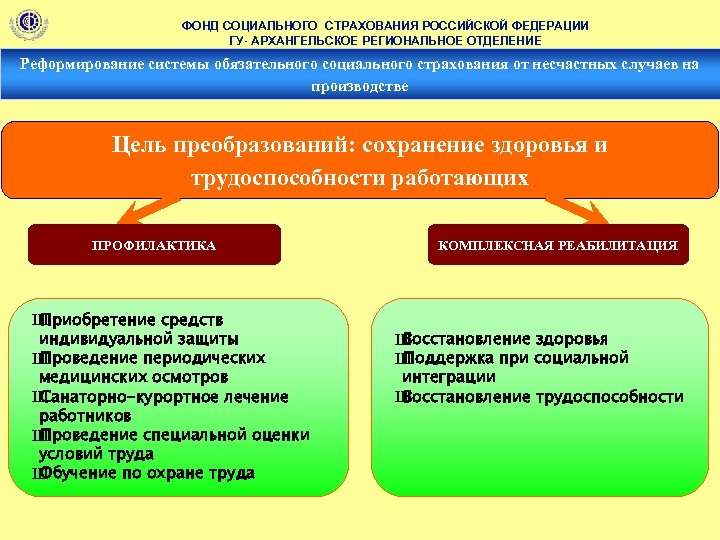 ФОНД СОЦИАЛЬНОГО СТРАХОВАНИЯ РОССИЙСКОЙ ФЕДЕРАЦИИ
ГУ- АРХАНГЕЛЬСКОЕ РЕГИОНАЛЬНОЕ ОТДЕЛЕНИЕ

Реформирование системы обязательного социального страхования от несчастных случаев на производстве

Цель преобразований: сохранение здоровья и трудоспособности работающих

ПРОФИЛАКТИКА

КОМПЛЕКСНАЯ РЕАБИЛИТАЦИЯ

Ш Приобретение средств индивидуальной защиты
Ш Проведение периодических медицинских осмотров
Ш Санаторно-курортное лечение работников
Ш Проведение специальной оценки условий труда
Ш Обучение по охране труда

Ш Восстановление здоровья
Ш Поддержка при социальной интеграции
Ш Восстановление трудоспособности